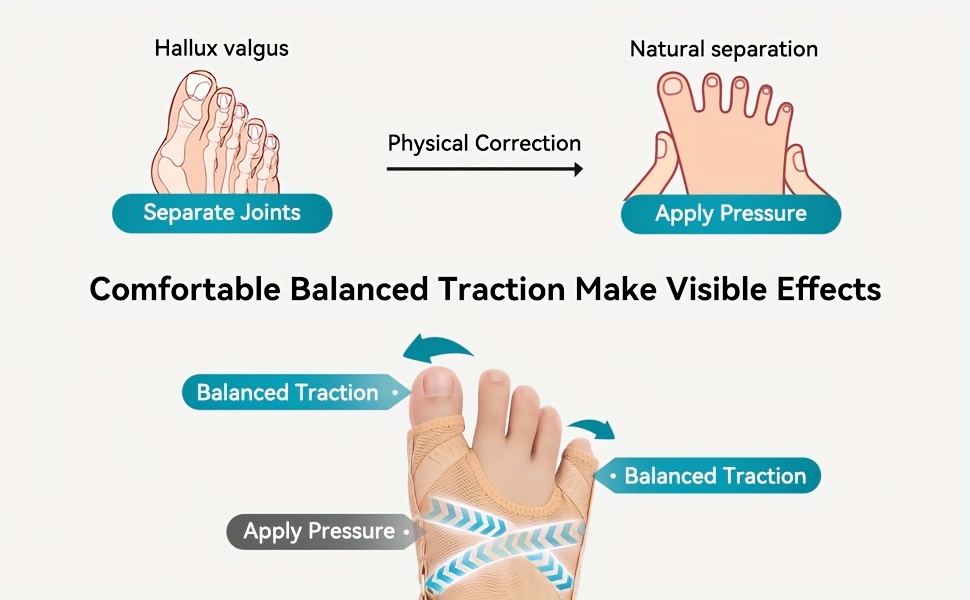 Hallux valgus

Separate Joints

Physical Correction

Natural separation

Apply Pressure

Comfortable Balanced Traction Make Visible Effects

Balanced Traction

Balanced Traction

Apply Pressure